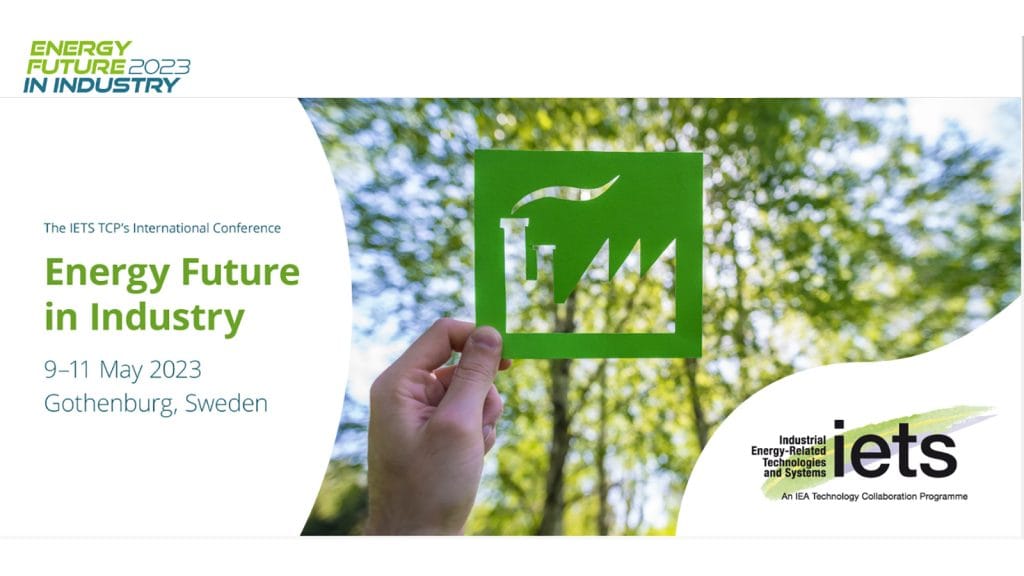 ENERGY FUTURE 2023 IN INDUSTRY

The IETS TCP's International Conference

Energy Future in Industry

9–11 May 2023
Gothenburg, Sweden

Industrial Energy-Related Technologies and Systems iets

An IEA Technology Collaboration Programme